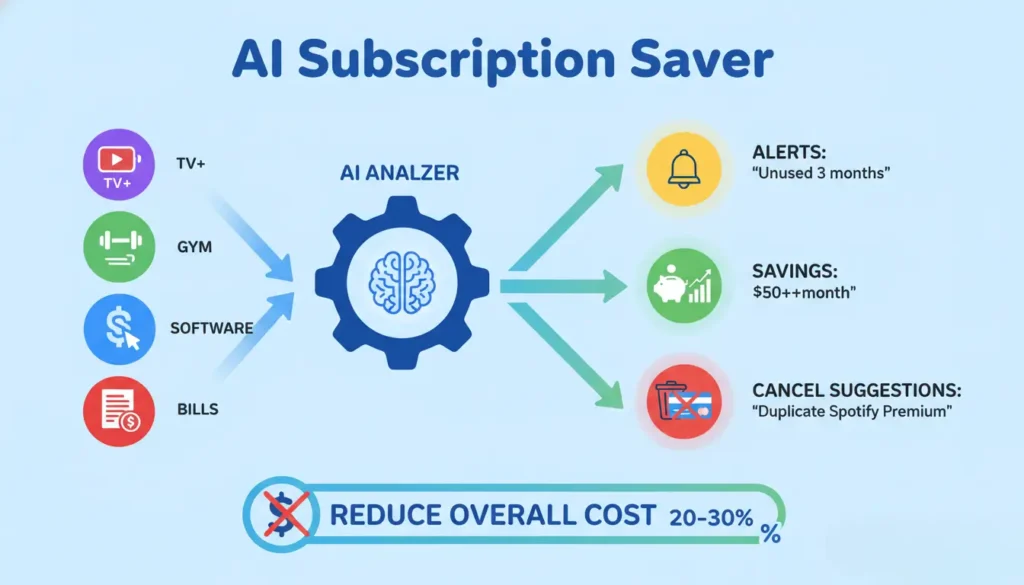 AI Subscription Saver

TV+

TV+

GYM

SOFTWARE

BILLS

AI ANALZER

ALERTS:
"Unused 3 months"

SAVINGS:
$50++month"

CANCEL SUGGESTIONS:
"Duplicate Spotify Premium"

REDUCE OVERALL COST 20-30%
%